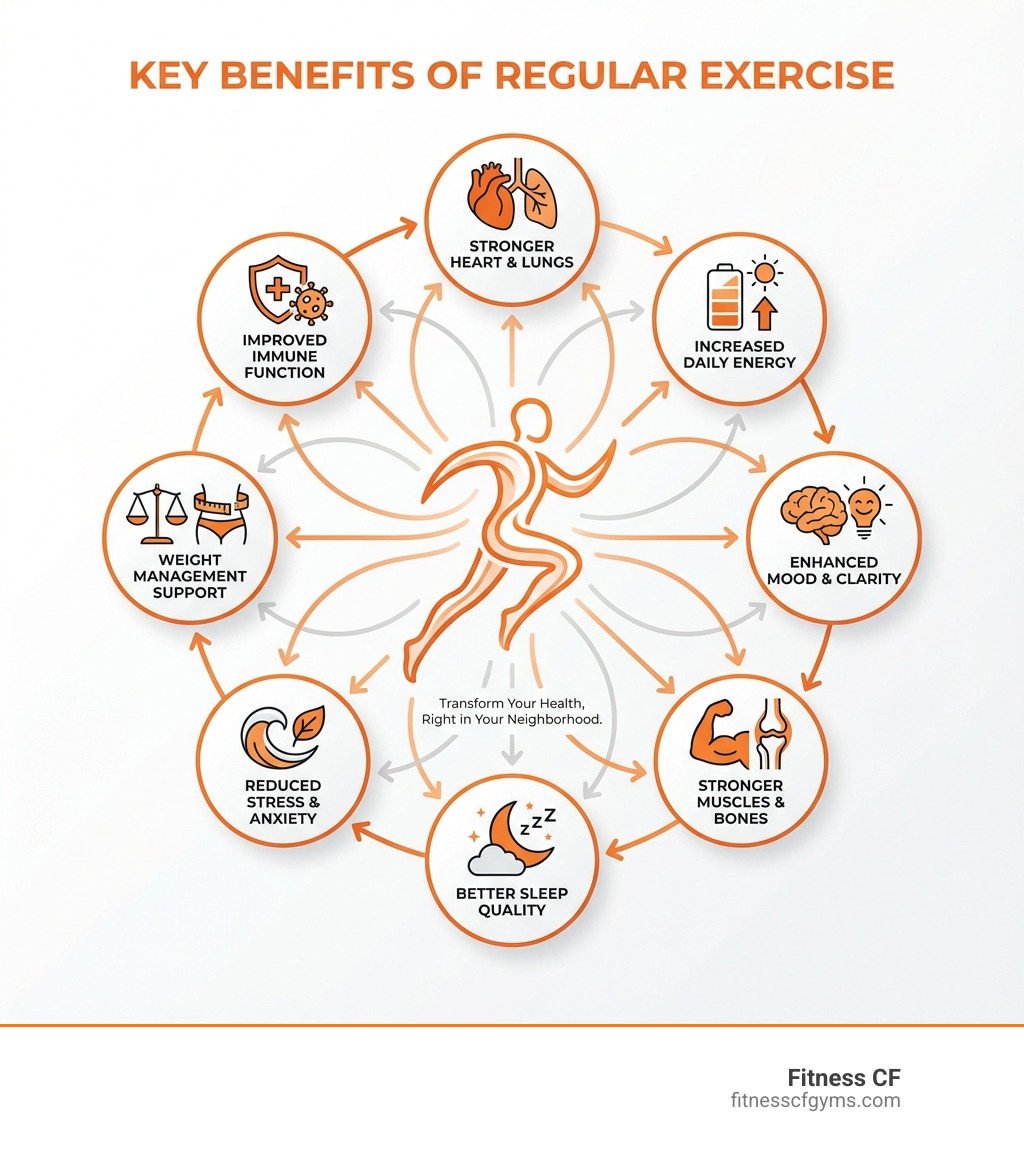 KEY BENEFITS OF REGULAR EXERCISE

STRONGER HEART & LUNGS

INCREASED DAILY ENERGY

ENHANCED MOOD & CLARITY

STRONGER MUSCLES & BONES

BETTER SLEEP QUALITY

REDUCED STRESS & ANXIETY

WEIGHT MANAGEMENT SUPPORT

IMPROVED IMMUNE FUNCTION

Transform Your Health, Right in Your Neighborhood.

zzz

Fitness CF
fitnesscfgyms.com